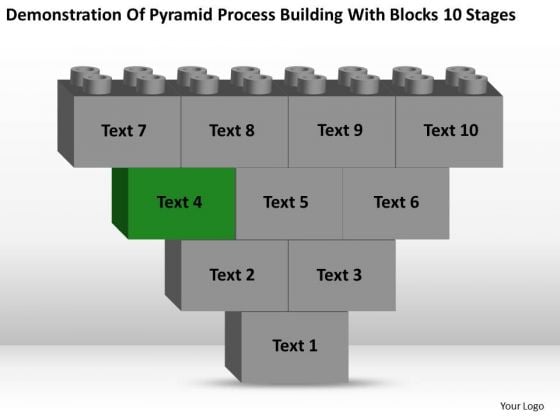 Demonstration Of Pyramid Process Building With Blocks 10 Stages

Text 7
Text 8
Text 9
Text 10
Text 4
Text 5
Text 6
Text 2
Text 3
Text 1

Your Logo